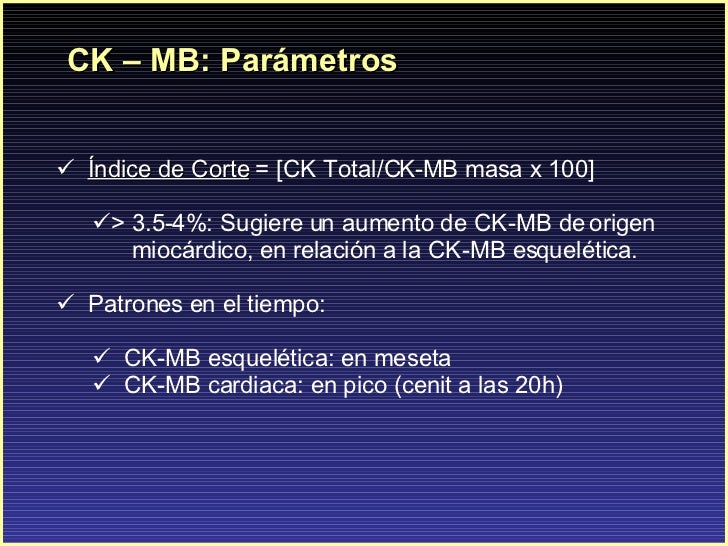 CK – MB: Parámetros

✓ Índice de Corte = [CK Total/CK-MB masa x 100]

✓> 3.5-4%: Sugiere un aumento de CK-MB de origen miocárdico, en relación a la CK-MB esquelética.

✓ Patrones en el tiempo:

✓ CK-MB esquelética: en meseta
✓ CK-MB cardiaca: en pico (cenit a las 20h)